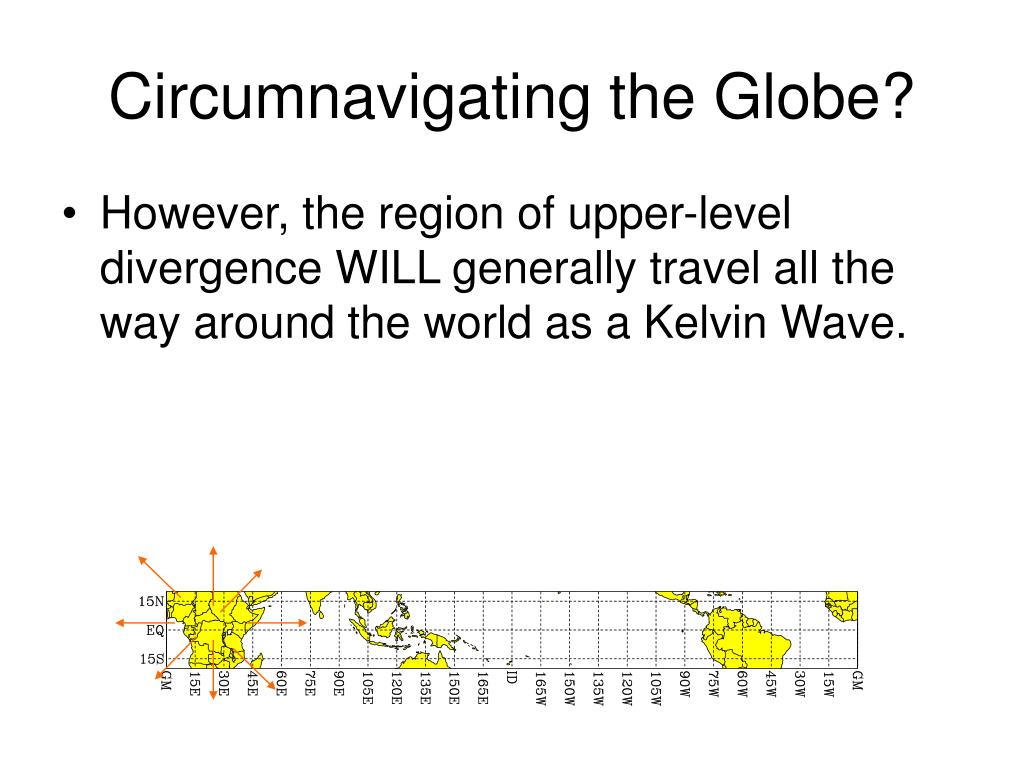 Circumnavigating the Globe?

• However, the region of upper-level divergence WILL generally travel all the way around the world as a Kelvin Wave.

15N
EQ
15S

GM 15E 30E 45E 60E 75E 90E 105E 120E 135E 150E 165E ID 165W 150W 135W 120W 105W 90W 75W 60W 45W 30W 15W GM